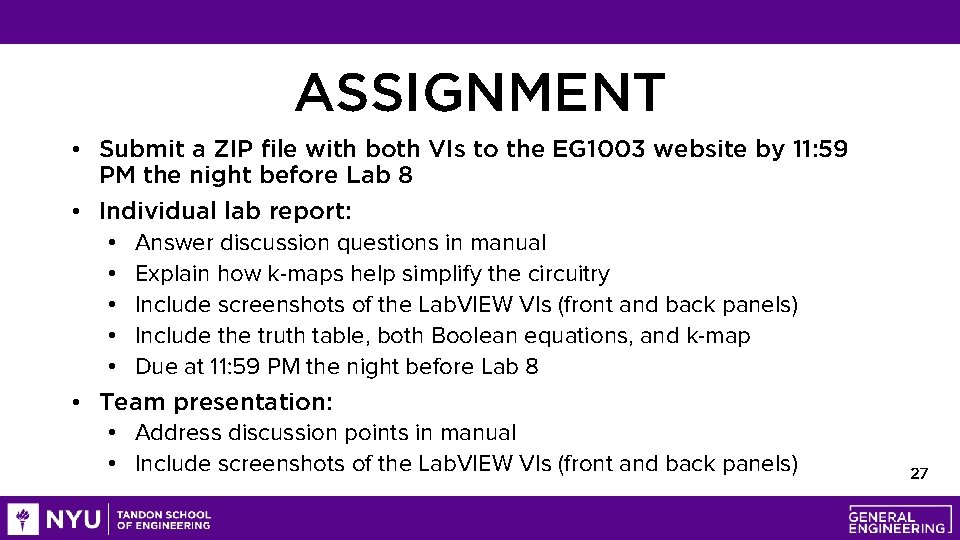 ASSIGNMENT

• Submit a ZIP file with both VIs to the EG1003 website by 11:59 PM the night before Lab 8
• Individual lab report:
  • Answer discussion questions in manual
  • Explain how k-maps help simplify the circuitry
  • Include screenshots of the LabVIEW VIs (front and back panels)
  • Include the truth table, both Boolean equations, and k-map
  • Due at 11:59 PM the night before Lab 8
• Team presentation:
  • Address discussion points in manual
  • Include screenshots of the LabVIEW VIs (front and back panels)

27

NYU | TANDON SCHOOL OF ENGINEERING

GENERAL ENGINEERING